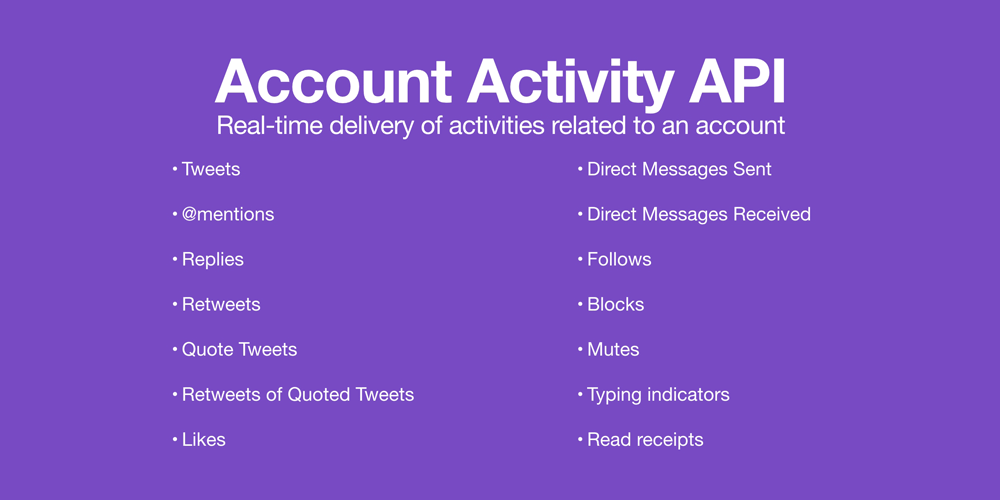 Account Activity API
Real-time delivery of activities related to an account

• Tweets
• @mentions
• Replies
• Retweets
• Quote Tweets
• Retweets of Quoted Tweets
• Likes

• Direct Messages Sent
• Direct Messages Received
• Follows
• Blocks
• Mutes
• Typing indicators
• Read receipts